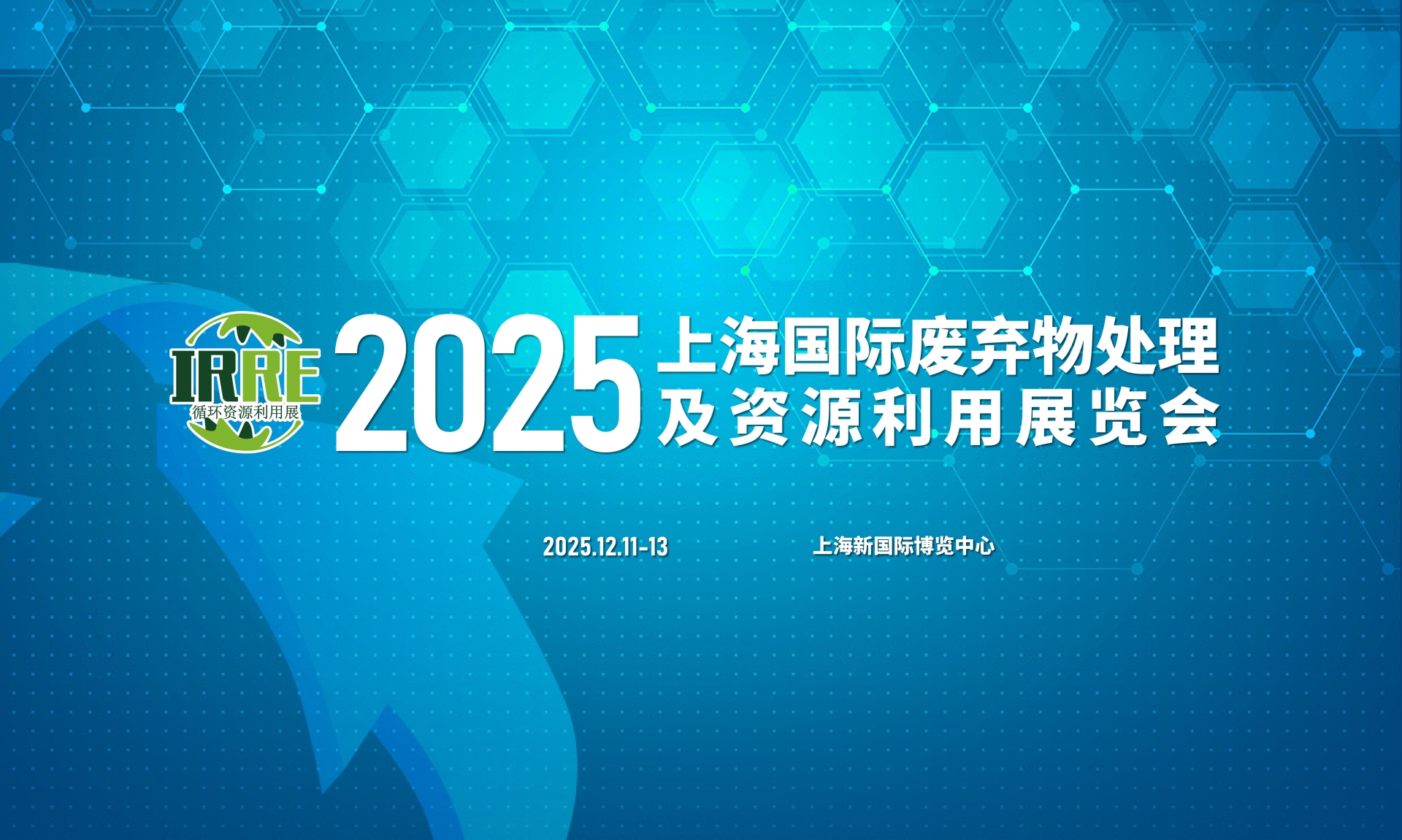 IRRE
循环资源利用展

2025 上海国际废弃物处理及资源利用展览会

2025.12.11-13

上海新国际博览中心